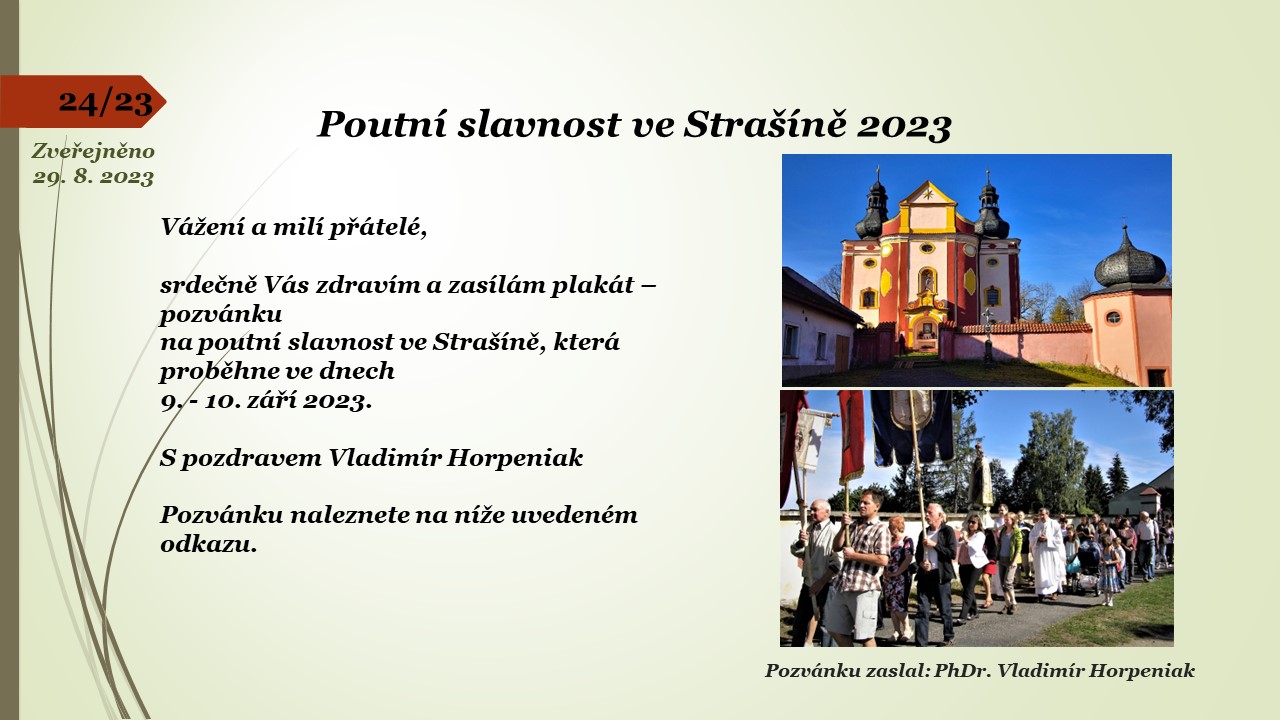 24/23

Zveřejněno 29. 8. 2023

Poutní slavnost ve Strašíně 2023

Vážení a milí přátelé,

srdečně Vás zdravím a zasílám plakát – pozvánku na poutní slavnost ve Strašíně, která proběhne ve dnech 9. - 10. září 2023.

S pozdravem Vladimír Horpeniak

Pozvánku naleznete na níže uvedeném odkazu.

Pozvánku zaslal: PhDr. Vladimír Horpeniak